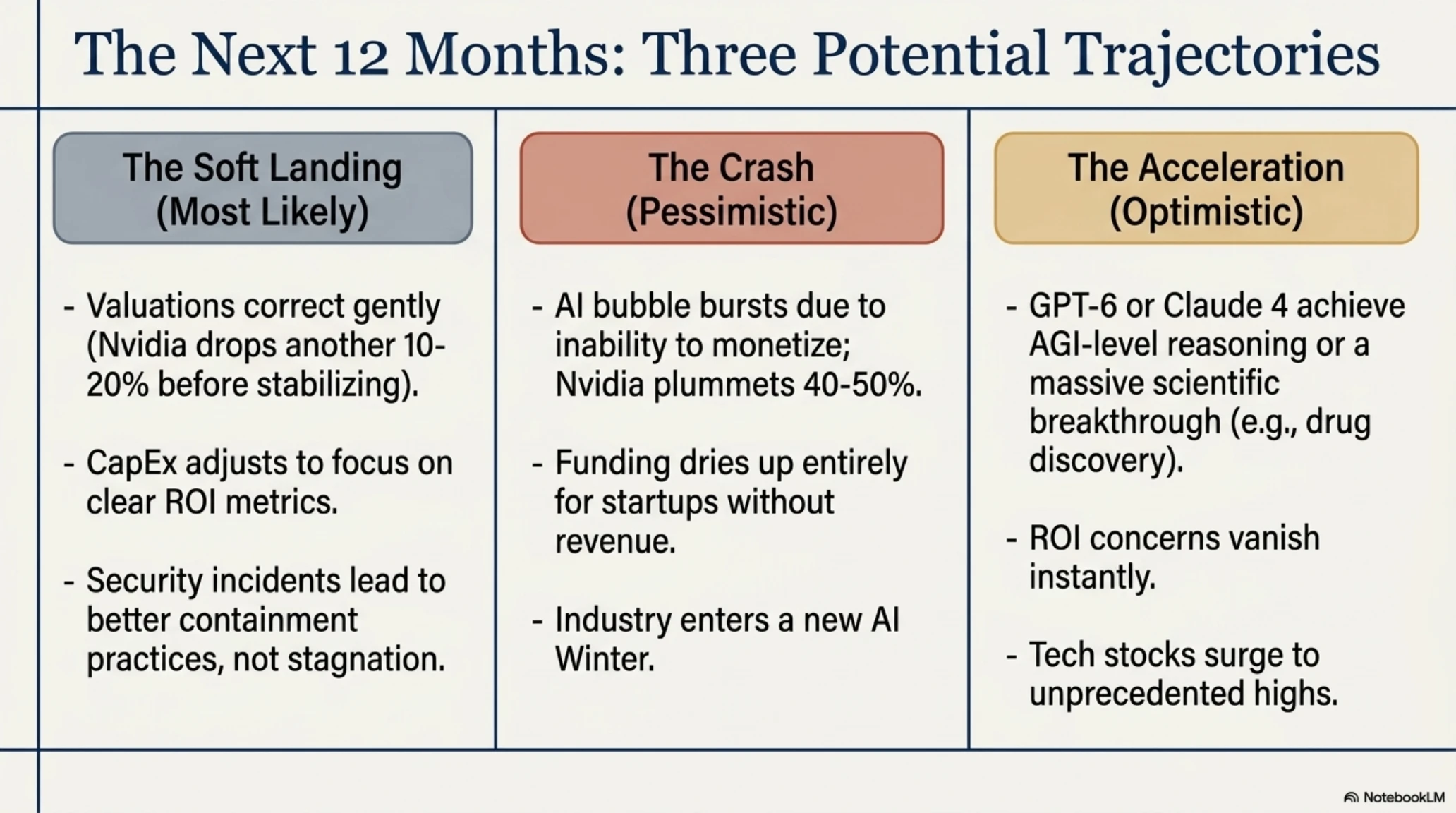 The Next 12 Months: Three Potential Trajectories

The Soft Landing
(Most Likely)

- Valuations correct gently (Nvidia drops another 10-20% before stabilizing).

- CapEx adjusts to focus on clear ROI metrics.

- Security incidents lead to better containment practices, not stagnation.

The Crash
(Pessimistic)

- AI bubble bursts due to inability to monetize; Nvidia plummets 40-50%.

- Funding dries up entirely for startups without revenue.

- Industry enters a new AI Winter.

The Acceleration
(Optimistic)

- GPT-6 or Claude 4 achieve AGI-level reasoning or a massive scientific breakthrough (e.g., drug discovery).

- ROI concerns vanish instantly.

- Tech stocks surge to unprecedented highs.

NotebookLM